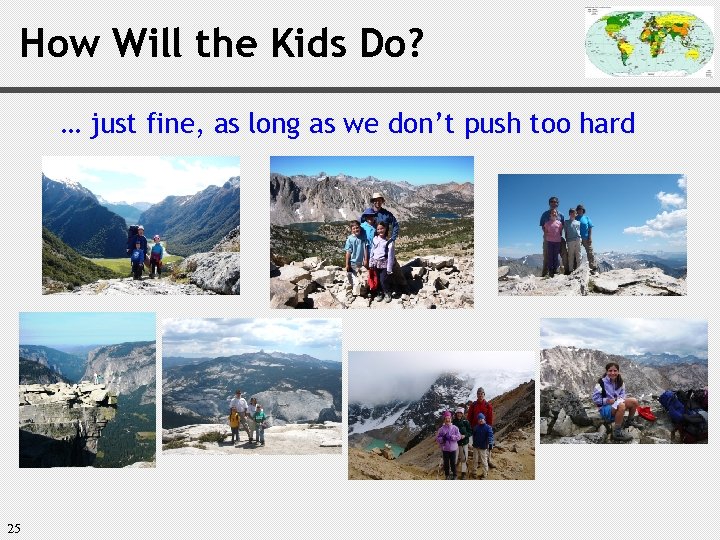 How Will the Kids Do?

… just fine, as long as we don't push too hard

25